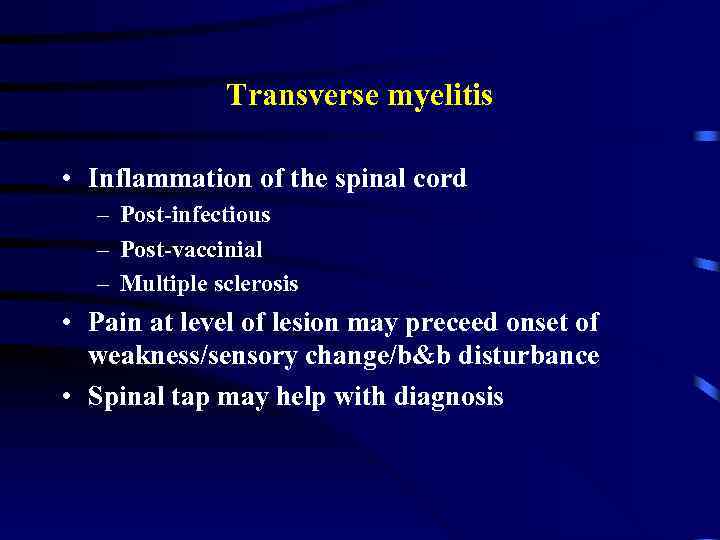 Transverse myelitis

• Inflammation of the spinal cord
– Post-infectious
– Post-vaccinial
– Multiple sclerosis
• Pain at level of lesion may preceed onset of weakness/sensory change/b&b disturbance
• Spinal tap may help with diagnosis